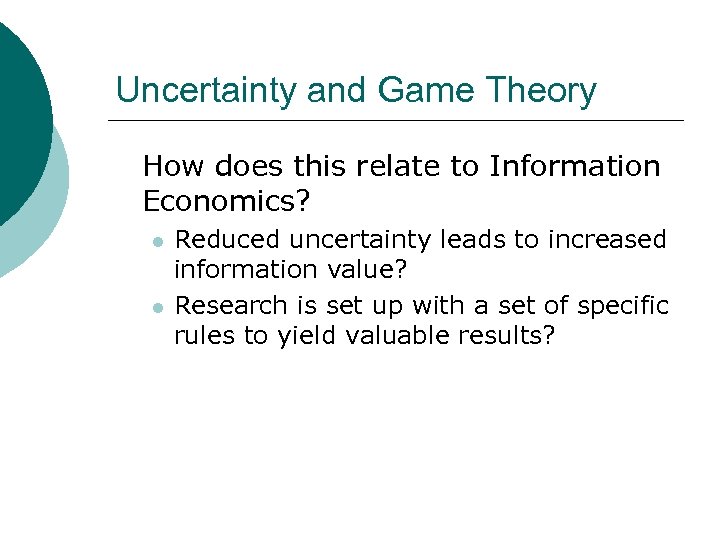 Uncertainty and Game Theory

How does this relate to Information Economics?

- Reduced uncertainty leads to increased information value?
- Research is set up with a set of specific rules to yield valuable results?